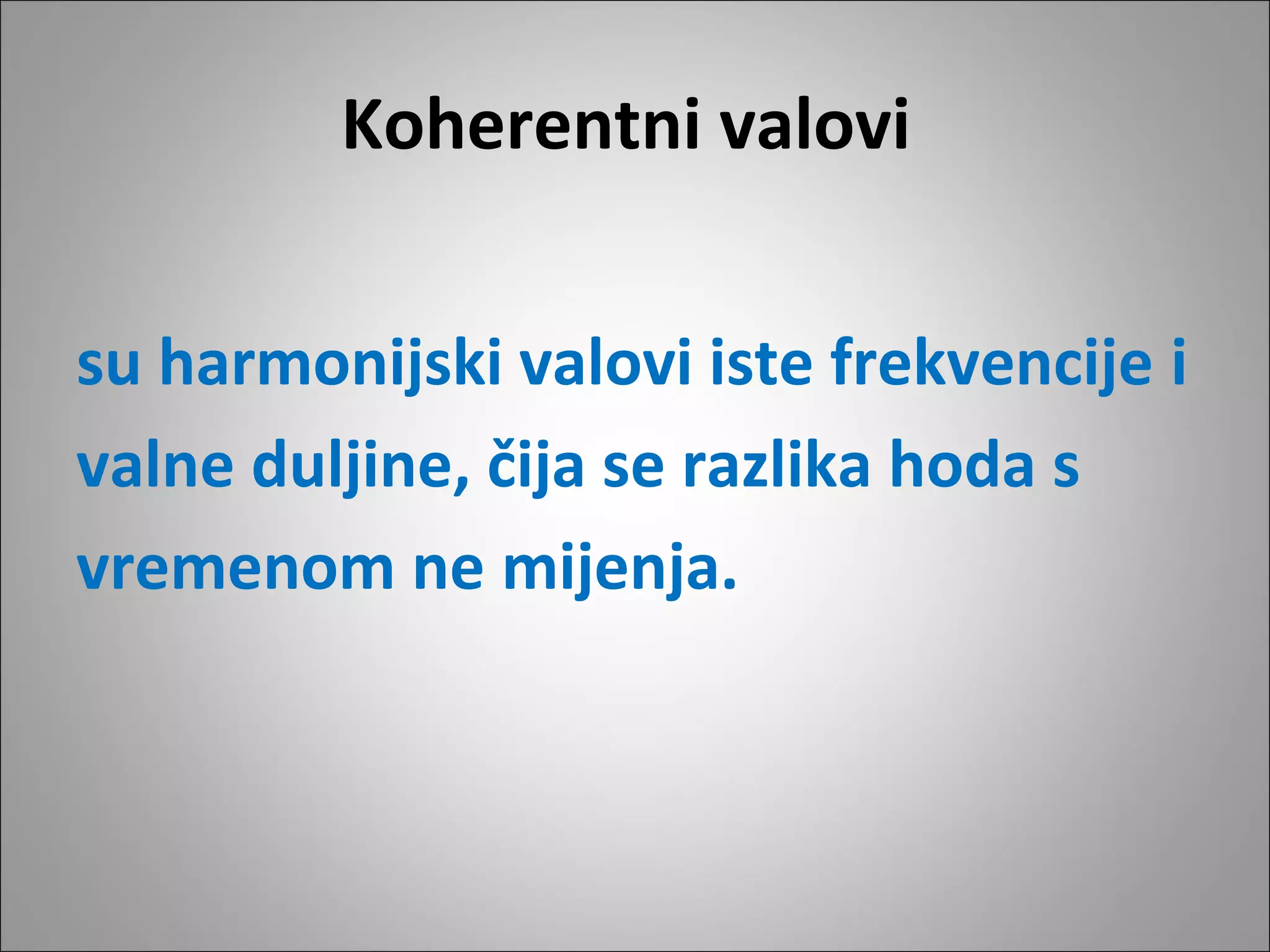 Koherentni valovi

su harmonijski valovi iste frekvencije i valne duljine, čija se razlika hoda s vremenom ne mijenja.